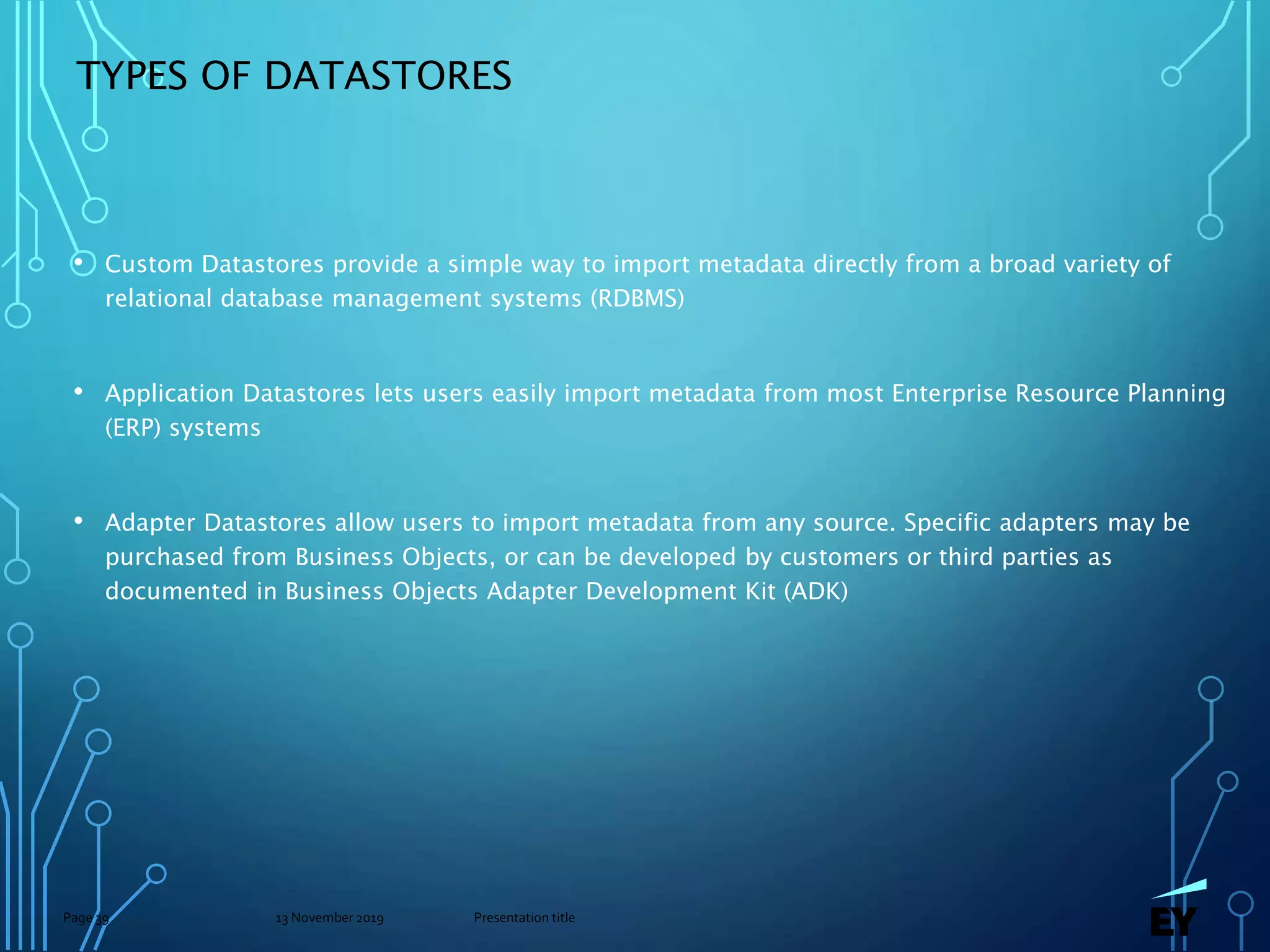 TYPES OF DATASTORES

• Custom Datastores provide a simple way to import metadata directly from a broad variety of relational database management systems (RDBMS)

• Application Datastores lets users easily import metadata from most Enterprise Resource Planning (ERP) systems

• Adapter Datastores allow users to import metadata from any source. Specific adapters may be purchased from Business Objects, or can be developed by customers or third parties as documented in Business Objects Adapter Development Kit (ADK)

Page 39 13 November 2019 Presentation title

EY